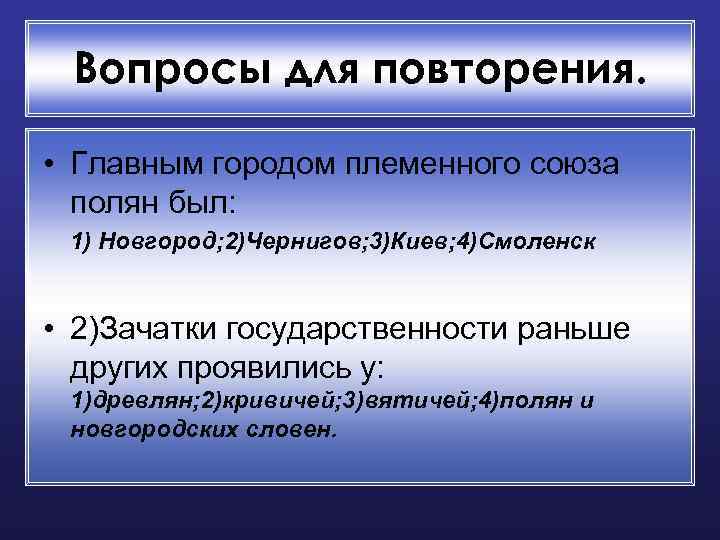 Вопросы для повторения.

• Главным городом племенного союза полян был:

1) Новгород;2)Чернигов;3)Киев;4)Смоленск

• 2)Зачатки государственности раньше других проявились у:
1)древлян;2)кривичей;3)вятичей;4)полян и новгородских словен.